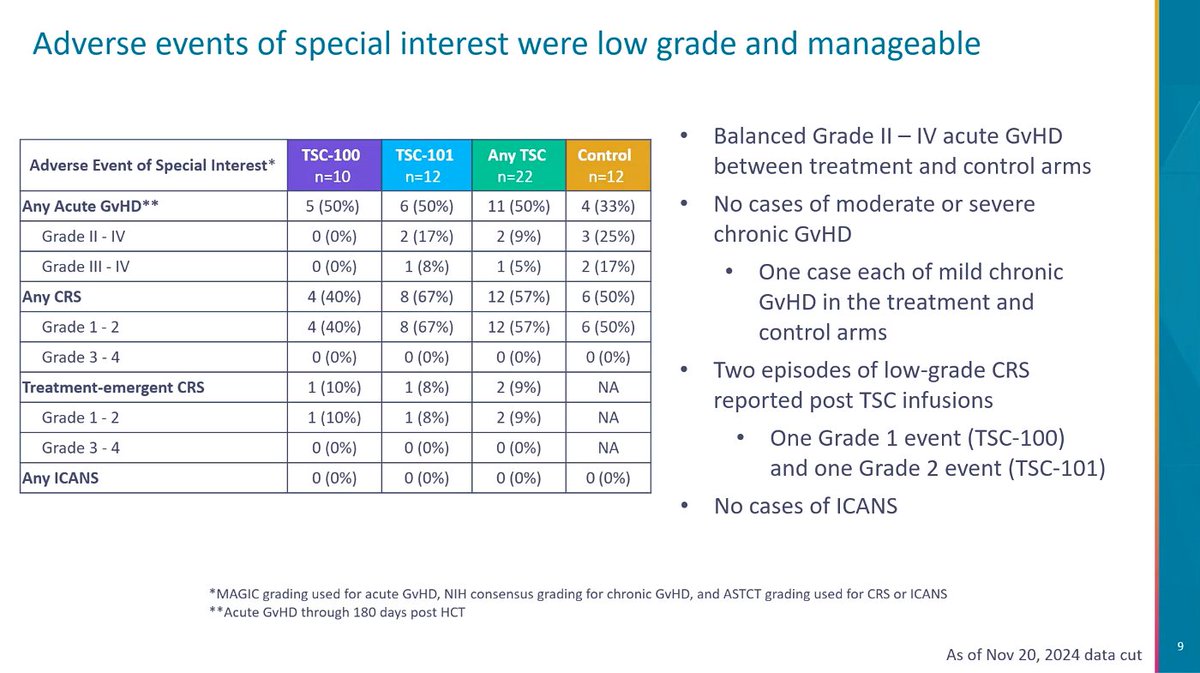 Adverse events of special interest were low grade and manageable

| Adverse Event of Special Interest* | TSC-100 n=10 | TSC-101 n=12 | Any TSC n=22 | Control n=12 |
|---|---|---|---|---|
| Any Acute GvHD** | 5 (50%) | 6 (50%) | 11 (50%) | 4 (33%) |
| Grade II - IV | 0 (0%) | 2 (17%) | 2 (9%) | 3 (25%) |
| Grade III - IV | 0 (0%) | 1 (8%) | 1 (5%) | 2 (17%) |
| Any CRS | 4 (40%) | 8 (67%) | 12 (57%) | 6 (50%) |
| Grade 1 - 2 | 4 (40%) | 8 (67%) | 12 (57%) | 6 (50%) |
| Grade 3 - 4 | 0 (0%) | 0 (0%) | 0 (0%) | 0 (0%) |
| Treatment-emergent CRS | 1 (10%) | 1 (8%) | 2 (9%) | NA |
| Grade 1 - 2 | 1 (10%) | 1 (8%) | 2 (9%) | NA |
| Grade 3 - 4 | 0 (0%) | 0 (0%) | 0 (0%) | NA |
| Any ICANS | 0 (0%) | 0 (0%) | 0 (0%) | 0 (0%) |

• Balanced Grade II – IV acute GvHD between treatment and control arms
• No cases of moderate or severe chronic GvHD
  • One case each of mild chronic GvHD in the treatment and control arms
• Two episodes of low-grade CRS reported post TSC infusions
  • One Grade 1 event (TSC-100) and one Grade 2 event (TSC-101)
• No cases of ICANS

*MAGIC grading used for acute GvHD, NIH consensus grading for chronic GvHD, and ASTCT grading used for CRS or ICANS
**Acute GvHD through 180 days post HCT

As of Nov 20, 2024 data cut

9